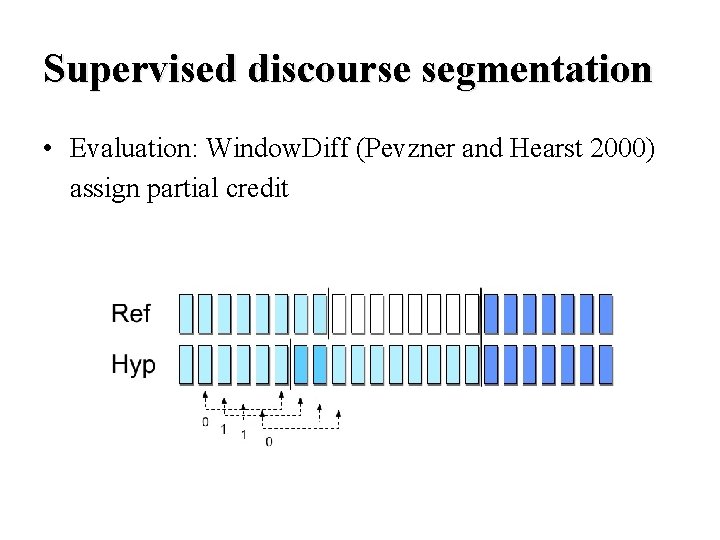 Supervised discourse segmentation

• Evaluation: WindowDiff (Pevzner and Hearst 2000) assign partial credit

Ref

Hyp

0 1 1 0